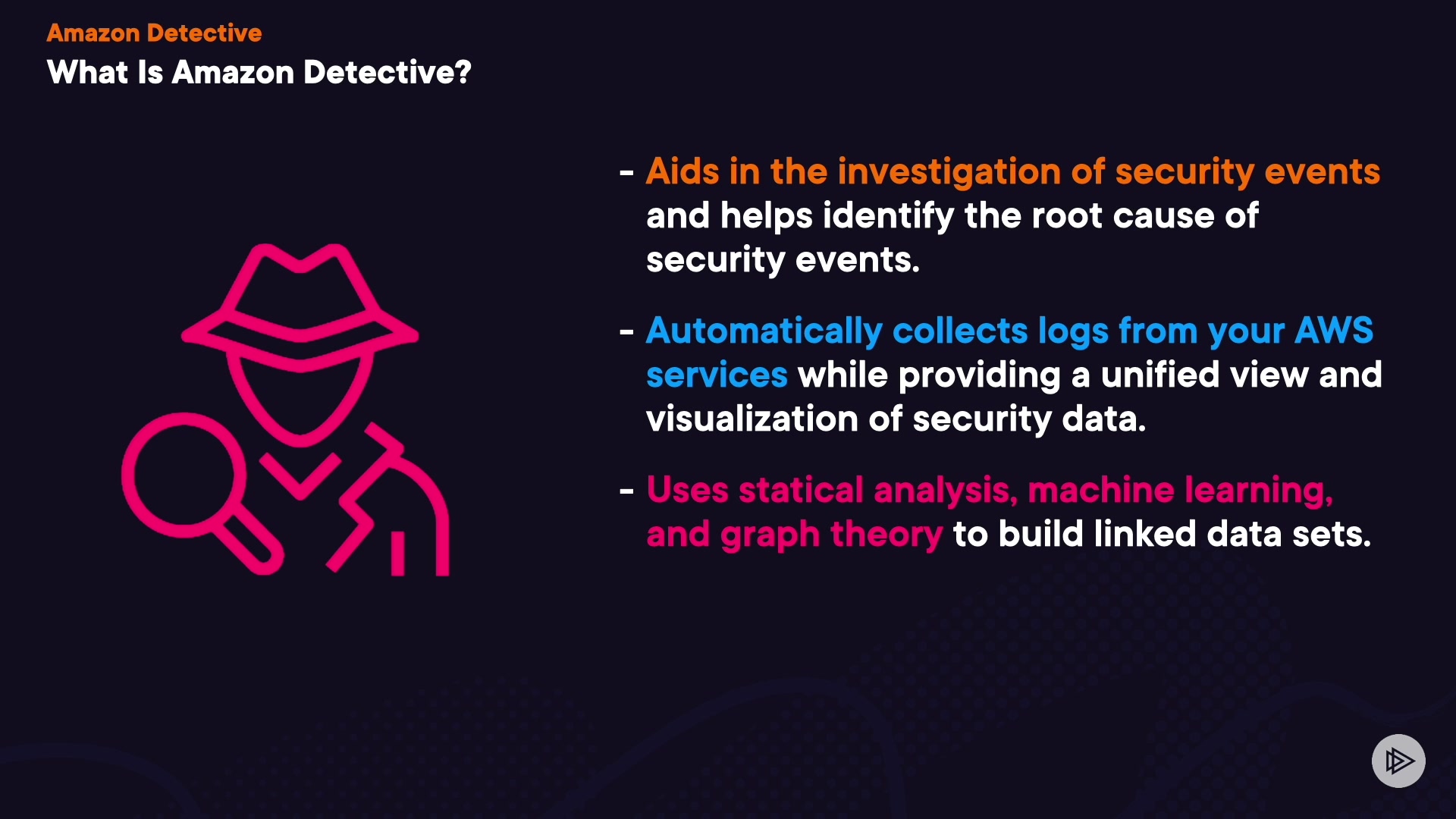 Amazon Detective
What Is Amazon Detective?

- Aids in the investigation of security events and helps identify the root cause of security events.

- Automatically collects logs from your AWS services while providing a unified view and visualization of security data.

- Uses statical analysis, machine learning, and graph theory to build linked data sets.